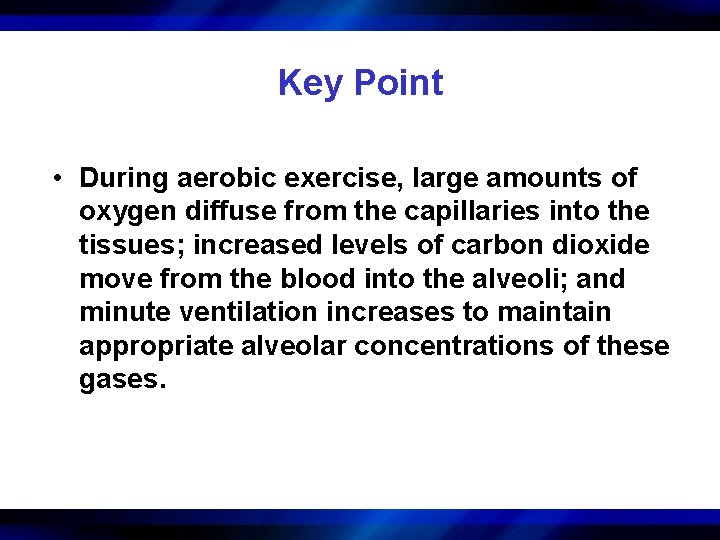 Key Point

• During aerobic exercise, large amounts of oxygen diffuse from the capillaries into the tissues; increased levels of carbon dioxide move from the blood into the alveoli; and minute ventilation increases to maintain appropriate alveolar concentrations of these gases.